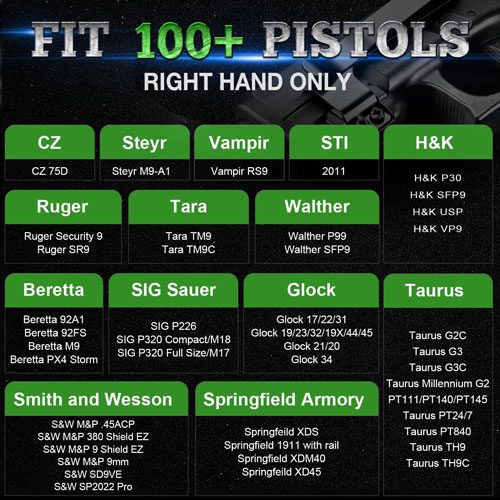 FIT 100+ PISTOLS
RIGHT HAND ONLY

CZ
CZ 75D

Steyr
Steyr M9-A1

Vampir
Vampir RS9

STI
2011

H&K
H&K P30
H&K SFP9
H&K USP
H&K VP9

Ruger
Ruger Security 9
Ruger SR9

Tara
Tara TM9
Tara TM9C

Walther
Walther P99
Walther SFP9

Beretta
Beretta 92A1
Beretta 92FS
Beretta M9
Beretta PX4 Storm

SIG Sauer
SIG P226
SIG P320 Compact/M18
SIG P320 Full Size/M17

Glock
Glock 17/22/31
Glock 19/23/32/19X/44/45
Glock 21/20
Glock 34

Taurus
Taurus G2C
Taurus G3
Taurus G3C
Taurus Millennium G2
PT111/PT140/PT145
Taurus PT24/7
Taurus PT840
Taurus TH9
Taurus TH9C

Smith and Wesson
S&W M&P .45ACP
S&W M&P 380 Shield EZ
S&W M&P 9 Shield EZ
S&W M&P 9mm
S&W SD9VE
S&W SP2022 Pro

Springfield Armory
Springfeild XDS
Springfield 1911 with rail
Springfield XDM40
Springfeild XD45